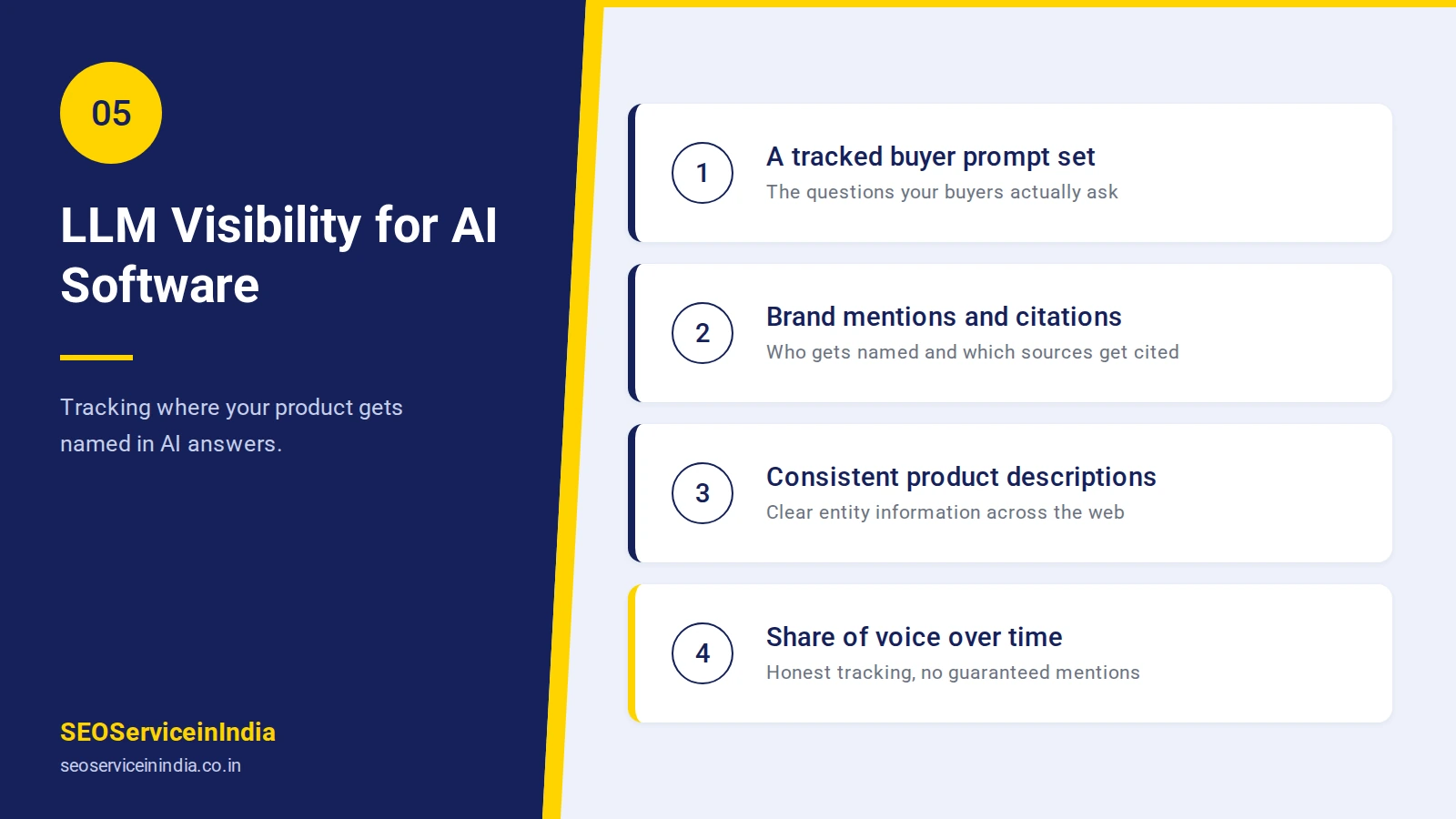 05

LLM Visibility for AI Software

Tracking where your product gets named in AI answers.

SEOServiceinIndia
seoserviceinindia.co.in

1
A tracked buyer prompt set
The questions your buyers actually ask

2
Brand mentions and citations
Who gets named and which sources get cited

3
Consistent product descriptions
Clear entity information across the web

4
Share of voice over time
Honest tracking, no guaranteed mentions